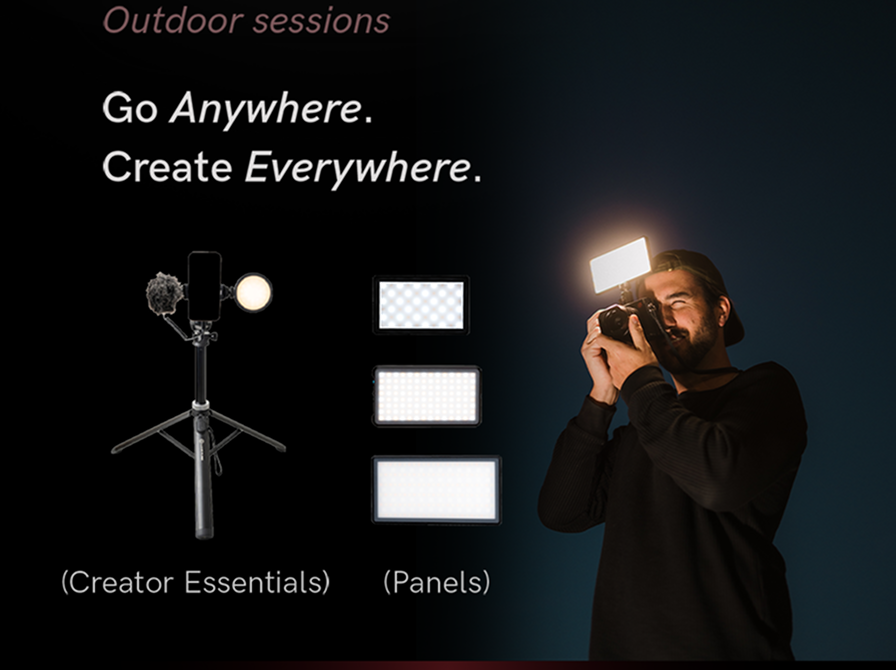 Outdoor sessions

Go Anywhere.
Create Everywhere.

(Creator Essentials)

(Panels)